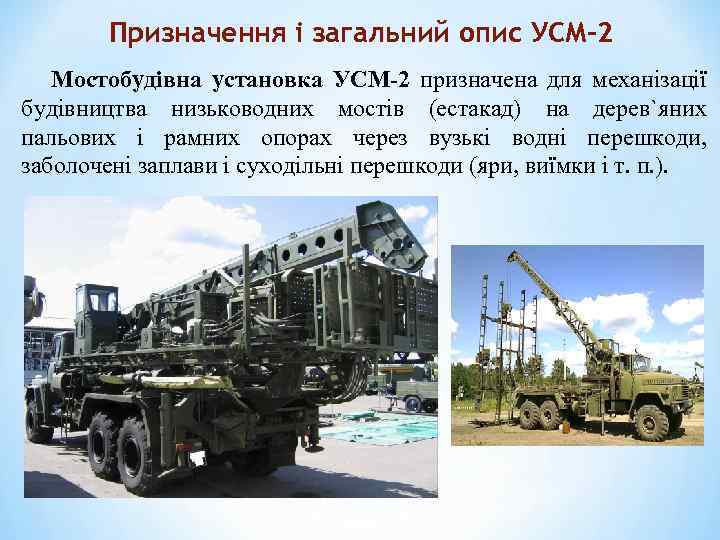 Призначення і загальний опис УСМ-2

Мостобудівна установка УСМ-2 призначена для механізації будівництва низьководних мостів (естакад) на дерев`яних пальових і рамних опорах через вузькі водні перешкоди, заболочені заплави і суходільні перешкоди (яри, виїмки і т. п.).